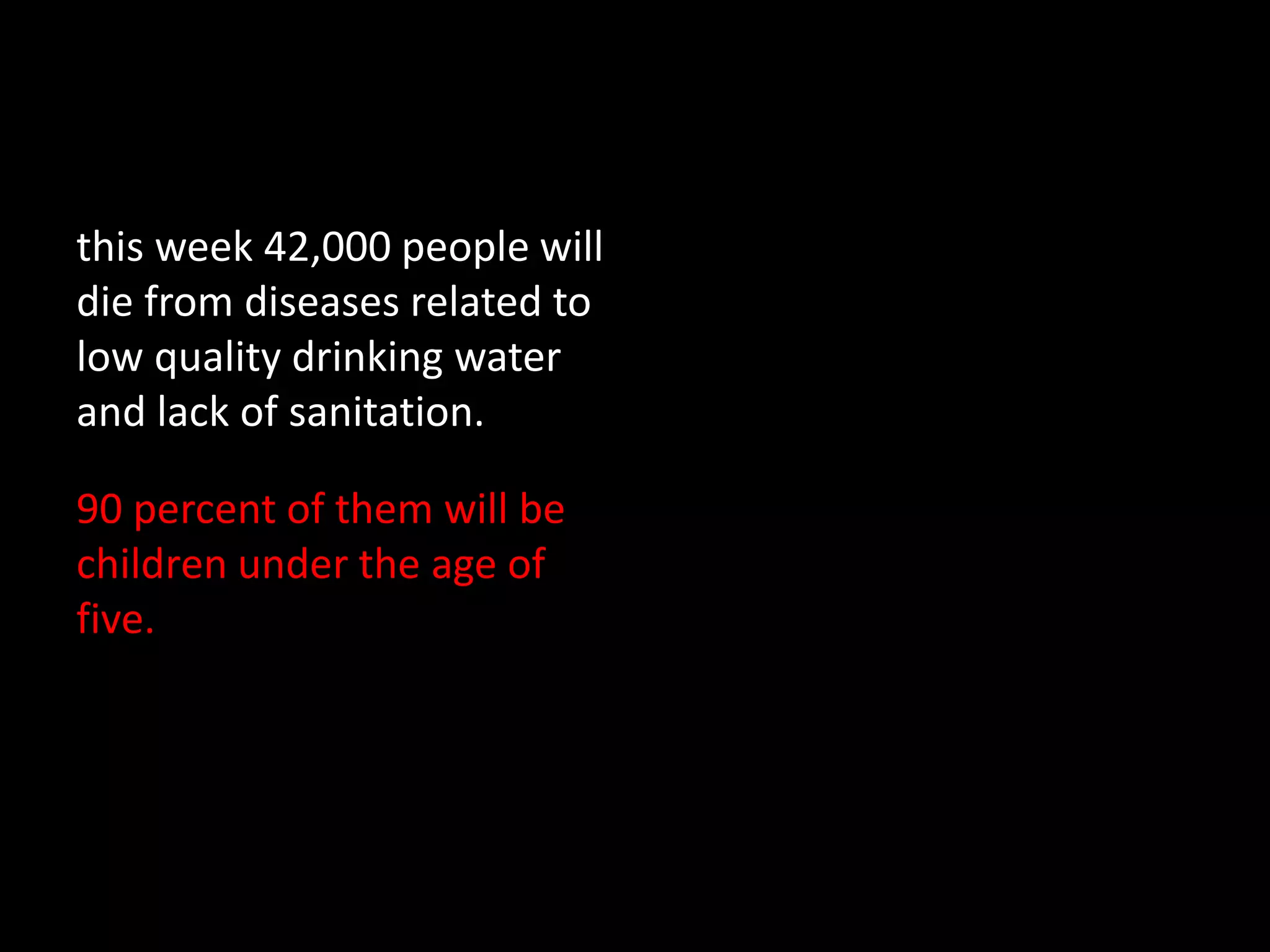 this week 42,000 people will die from diseases related to low quality drinking water and lack of sanitation.

90 percent of them will be children under the age of five.